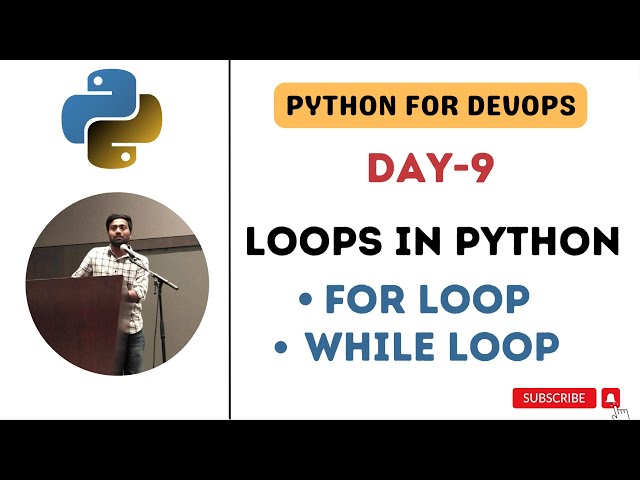 PYTHON FOR DEVOPS

DAY-9

LOOPS IN PYTHON

• FOR LOOP
• WHILE LOOP

SUBSCRIBE